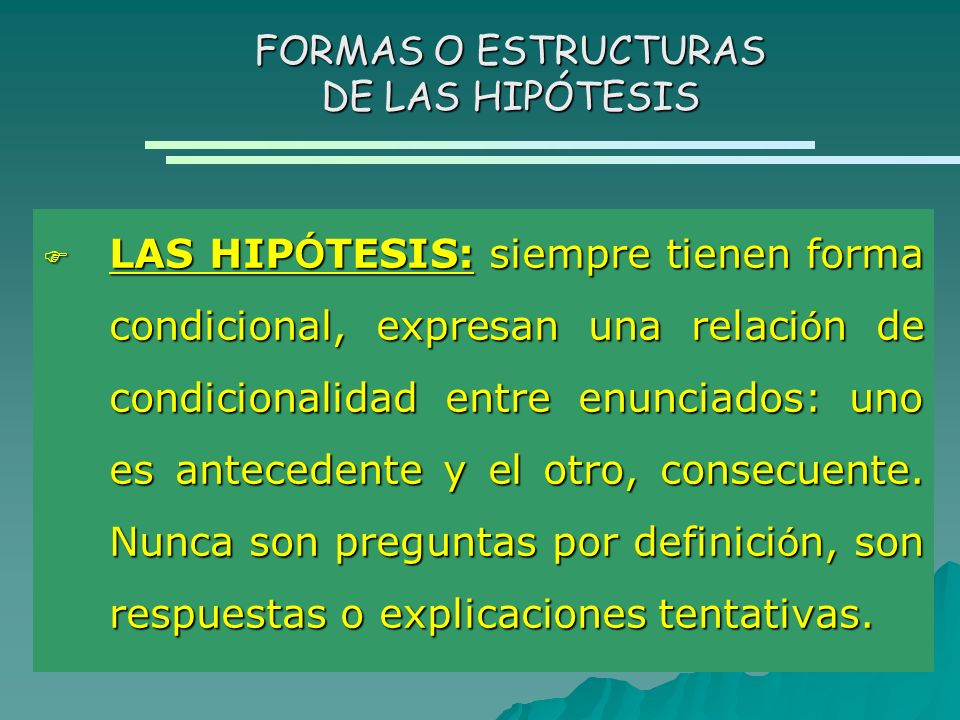 FORMAS O ESTRUCTURAS
DE LAS HIPÓTESIS

LAS HIPÓTESIS: siempre tienen forma condicional, expresan una relación de condicionalidad entre enunciados: uno es antecedente y el otro, consecuente. Nunca son preguntas por definición, son respuestas o explicaciones tentativas.